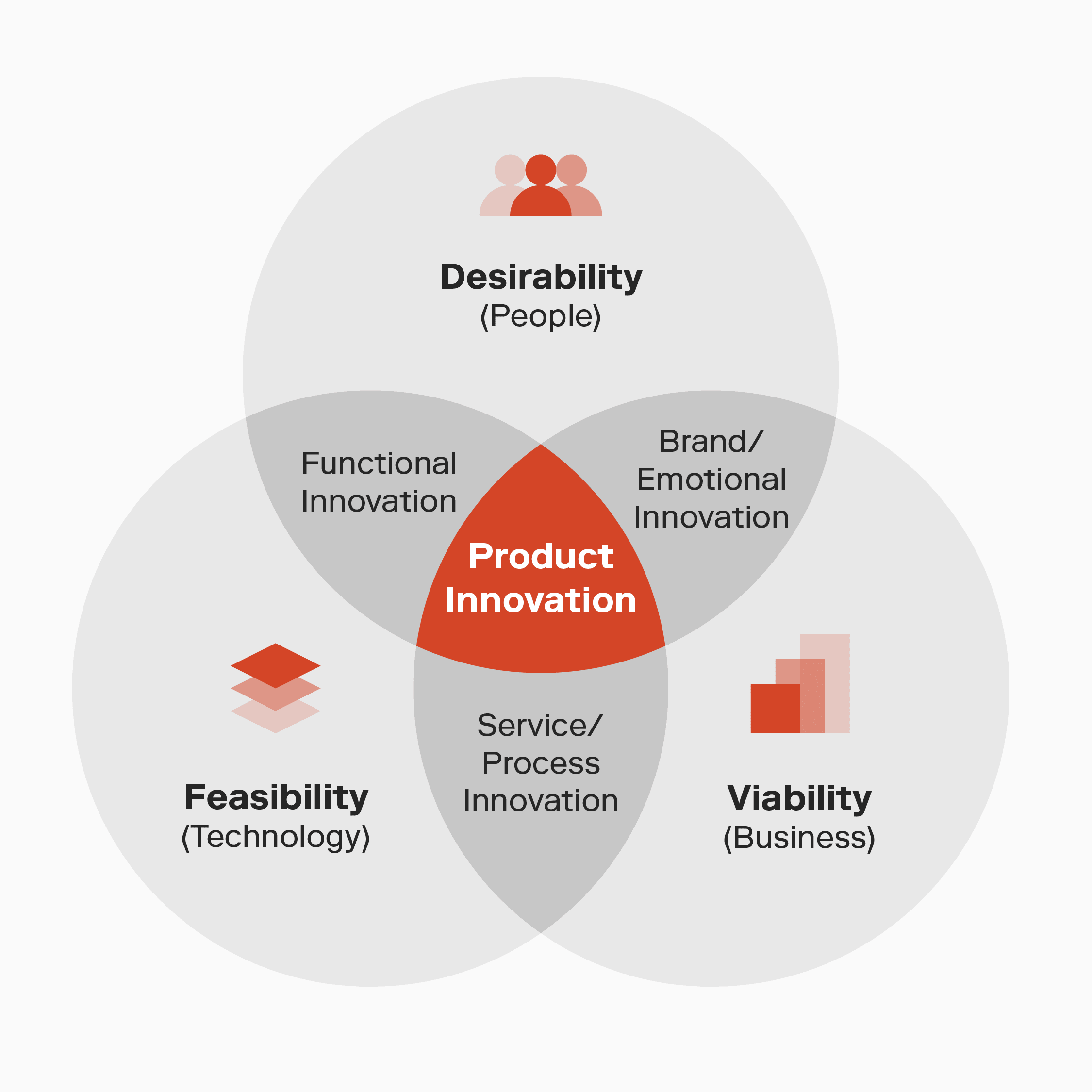 Desirability
(People)

Functional Innovation

Brand/ Emotional Innovation

Product Innovation

Feasibility
(Technology)

Service/ Process Innovation

Viability
(Business)